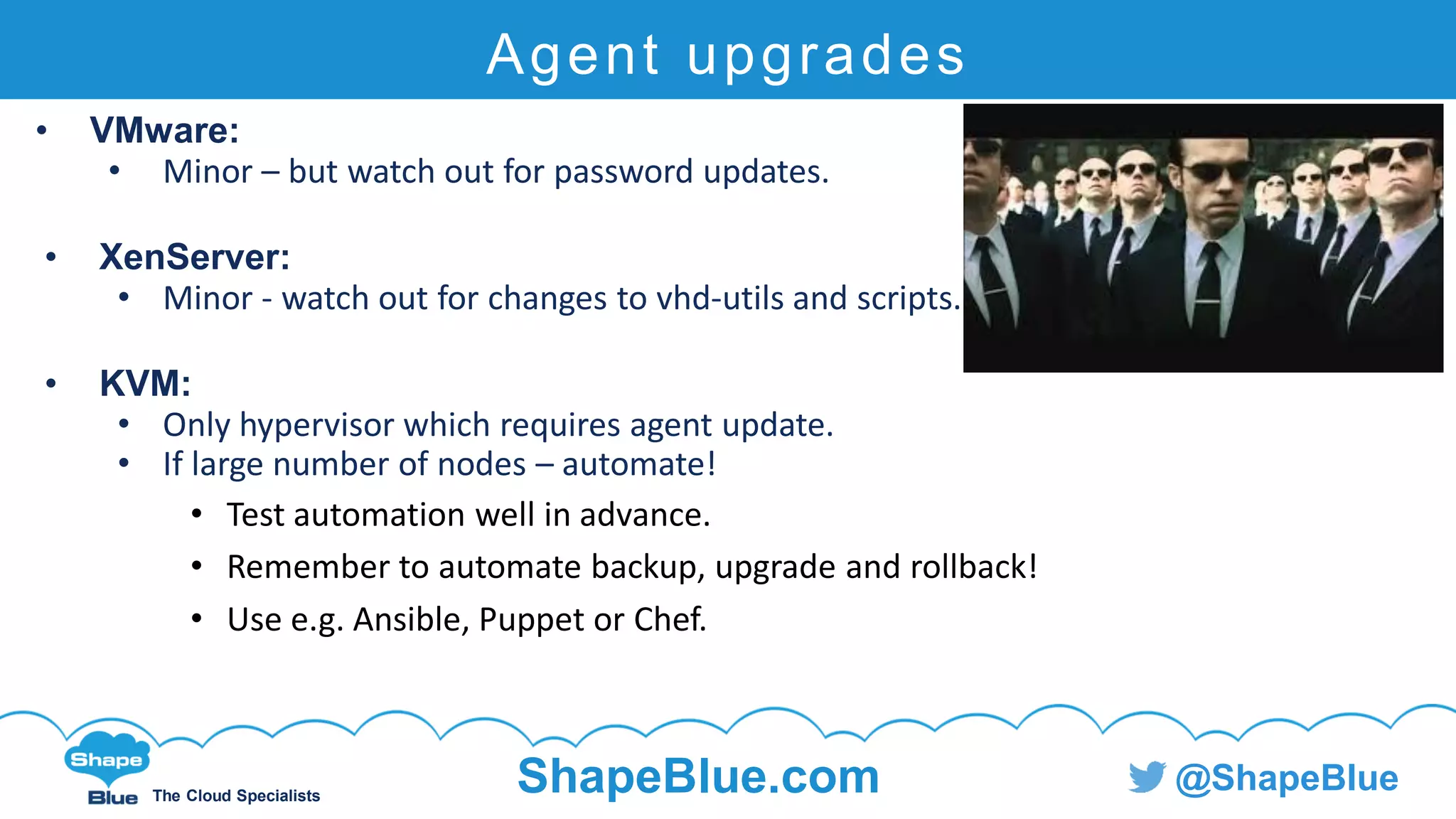 Agent upgrades

• VMware:
  • Minor – but watch out for password updates.

• XenServer:
  • Minor - watch out for changes to vhd-utils and scripts.

• KVM:
  • Only hypervisor which requires agent update.
  • If large number of nodes – automate!
    • Test automation well in advance.
    • Remember to automate backup, upgrade and rollback!
    • Use e.g. Ansible, Puppet or Chef.

Shape Blue The Cloud Specialists

ShapeBlue.com

@ShapeBlue